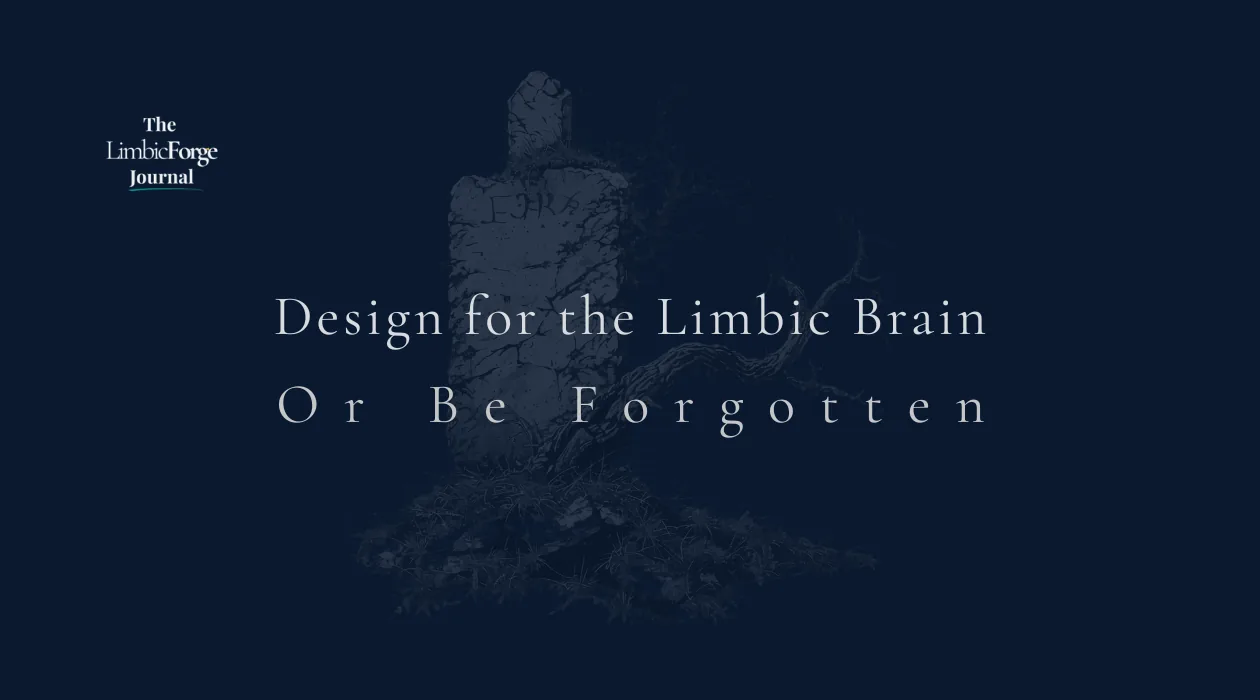 The
LimbicForge
Journal

Design for the Limbic Brain
Or Be Forgotten